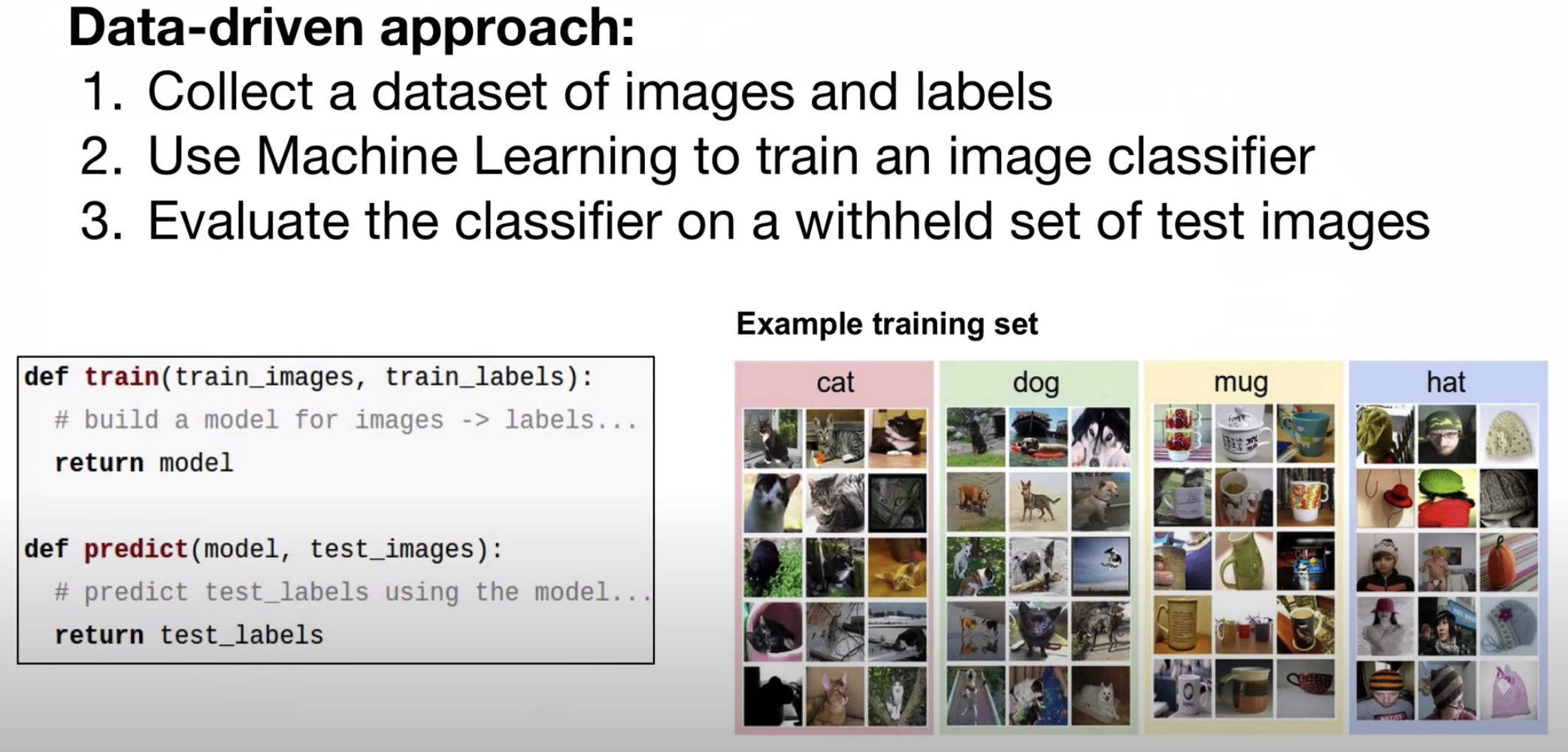 Data-driven approach:
1. Collect a dataset of images and labels
2. Use Machine Learning to train an image classifier
3. Evaluate the classifier on a withheld set of test images

def train(train_images, train_labels):
  # build a model for images -> labels...
  return model

def predict(model, test_images):
  # predict test_labels using the model...
  return test_labels

Example training set

cat

dog

mug

hat